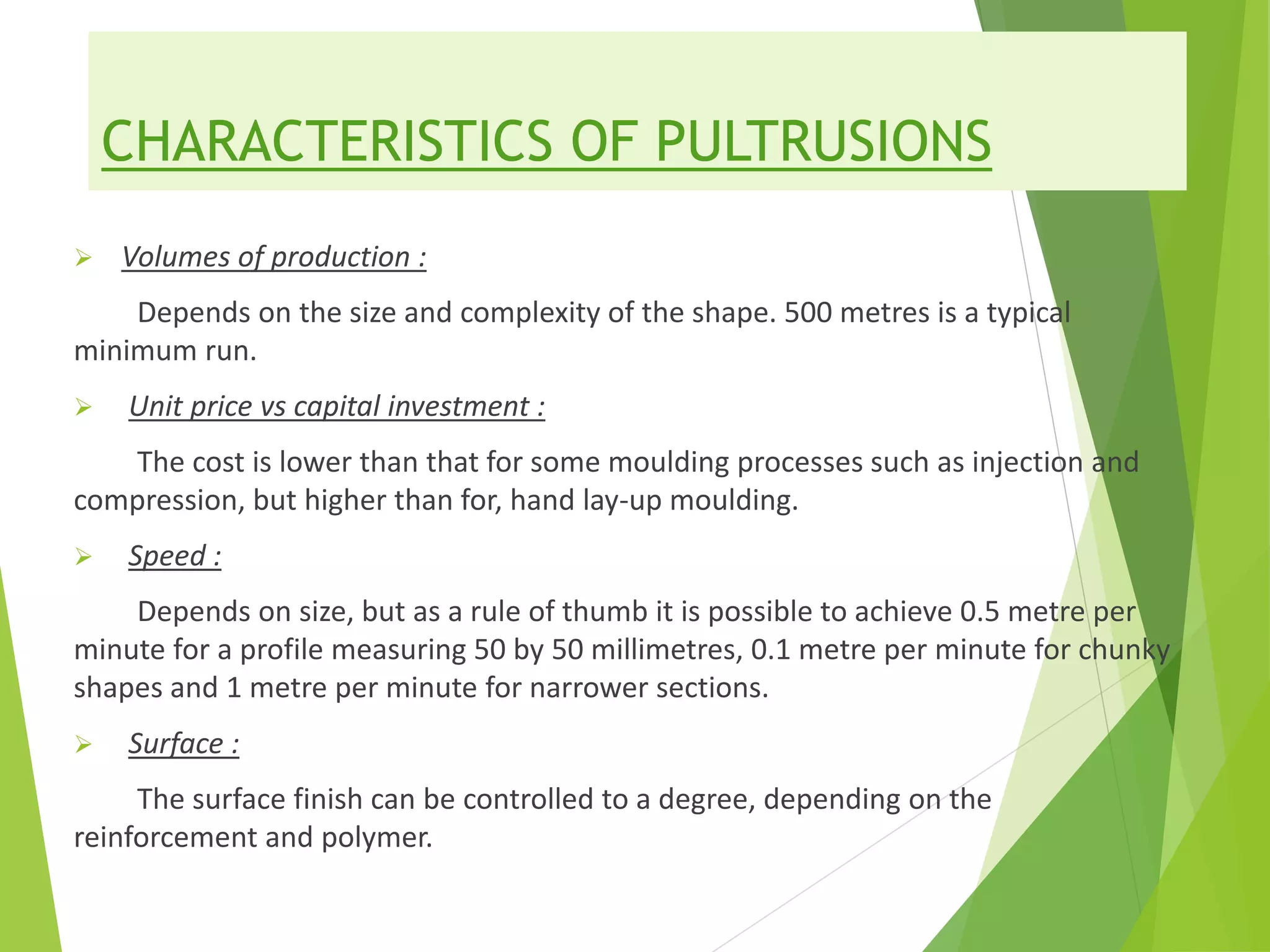 CHARACTERISTICS OF PULTRUSIONS

➢ Volumes of production :

Depends on the size and complexity of the shape. 500 metres is a typical minimum run.

➢ Unit price vs capital investment :

The cost is lower than that for some moulding processes such as injection and compression, but higher than for, hand lay-up moulding.

➢ Speed :

Depends on size, but as a rule of thumb it is possible to achieve 0.5 metre per minute for a profile measuring 50 by 50 millimetres, 0.1 metre per minute for chunky shapes and 1 metre per minute for narrower sections.

➢ Surface :

The surface finish can be controlled to a degree, depending on the reinforcement and polymer.